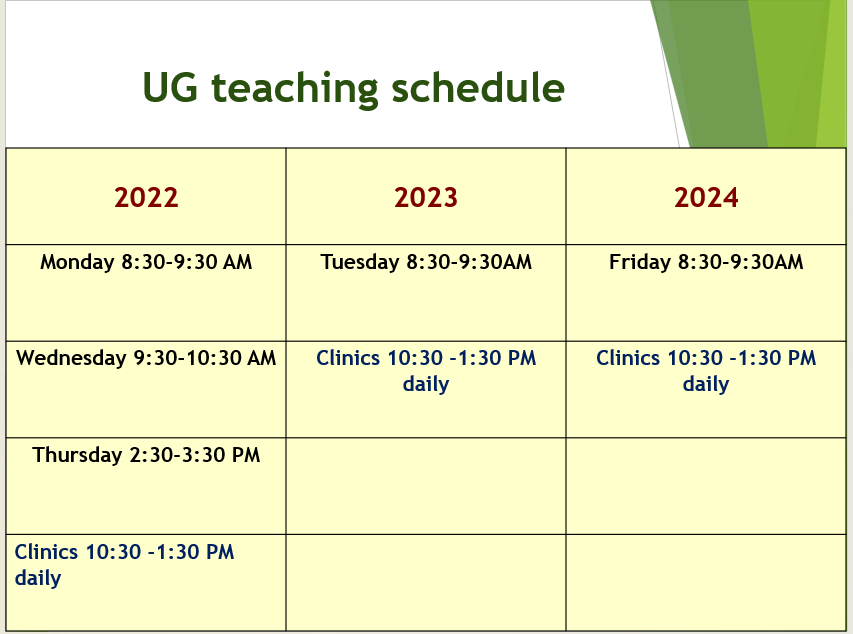 UG teaching schedule

| 2022 | 2023 | 2024 |
|---|---|---|
| Monday 8:30-9:30 AM | Tuesday 8:30-9:30AM | Friday 8:30-9:30AM |
| Wednesday 9:30-10:30 AM | Clinics 10:30 -1:30 PM daily | Clinics 10:30 -1:30 PM daily |
| Thursday 2:30-3:30 PM | | |
| Clinics 10:30 -1:30 PM daily | | |